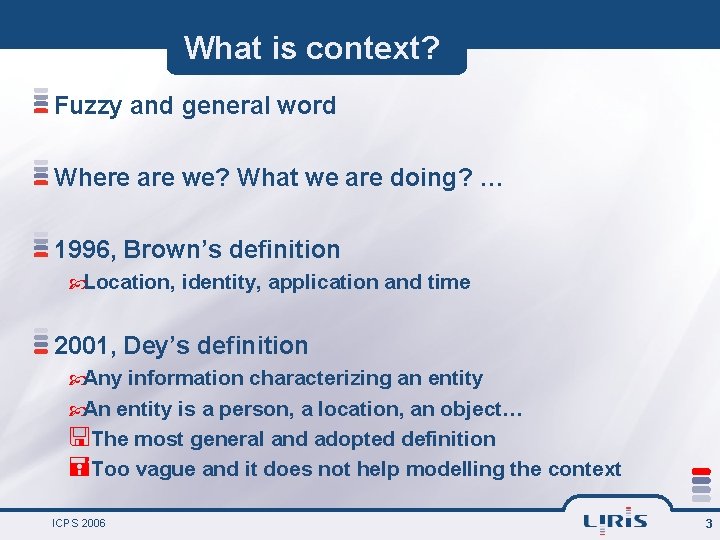 What is context?

Fuzzy and general word

Where are we? What we are doing? …

1996, Brown’s definition

Location, identity, application and time

2001, Dey’s definition

Any information characterizing an entity

An entity is a person, a location, an object…

The most general and adopted definition

Too vague and it does not help modelling the context

ICPS 2006

LIRIS

3